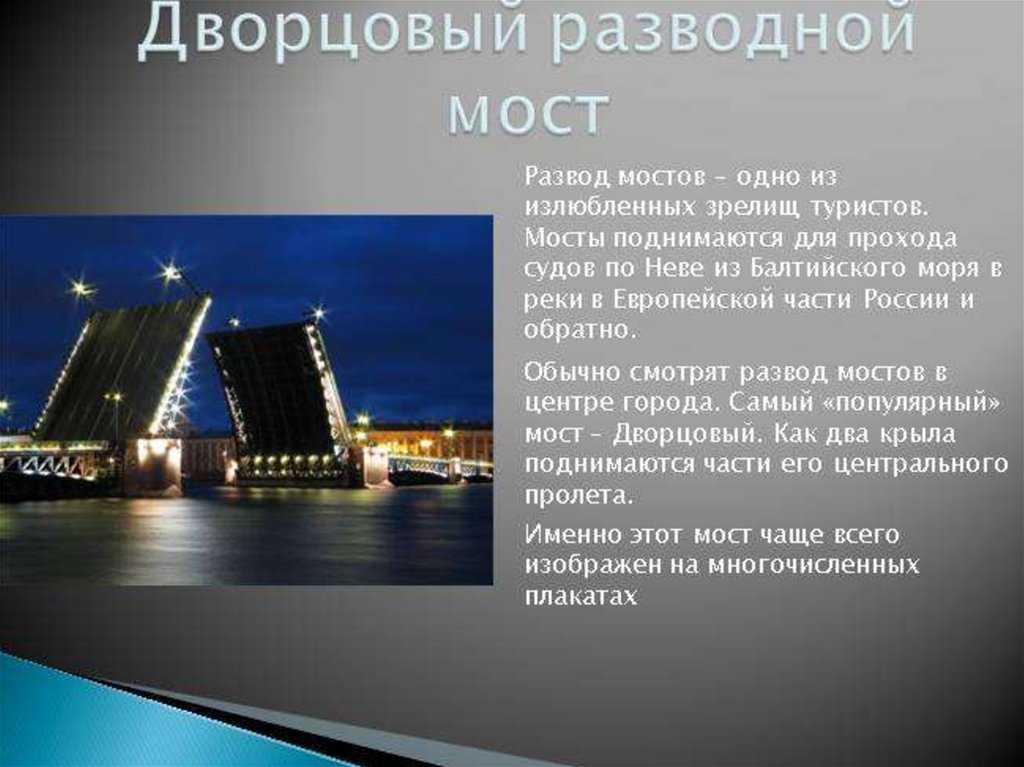 Дворцовый разводной мост

Развод мостов – одно из излюбленных зрелищ туристов. Мосты поднимаются для прохода судов по Неве из Балтийского моря в реки в Европейской части России и обратно.

Обычно смотрят развод мостов в центре города. Самый «популярный» мост – Дворцовый. Как два крыла поднимаются части его центрального пролета.

Именно этот мост чаще всего изображен на многочисленных плакатах